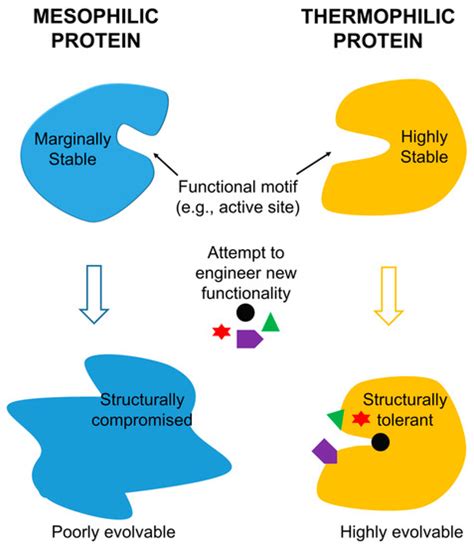 MESOPHILIC PROTEIN

THERMOPHILIC PROTEIN

Marginally Stable

Highly Stable

Functional motif (e.g., active site)

Attempt to engineer new functionality

Structurally compromised

Structurally tolerant

Poorly evolvable

Highly evolvable